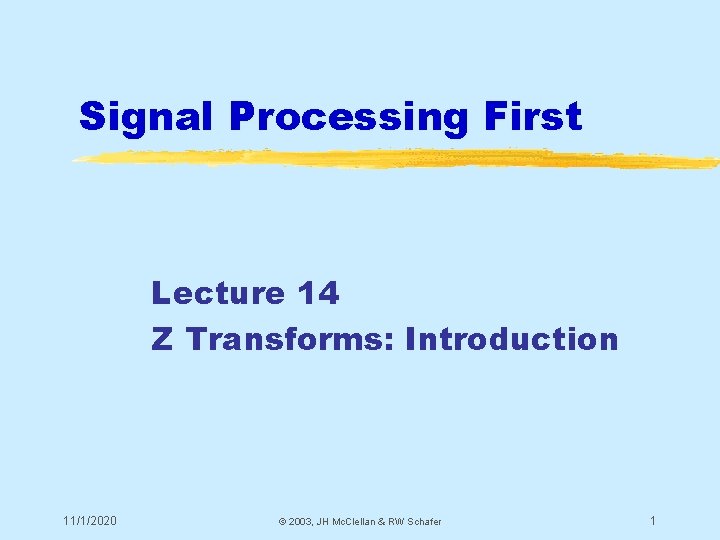 Signal Processing First

Lecture 14
Z Transforms: Introduction

11/1/2020

© 2003, JH McClellan & RW Schafer

1